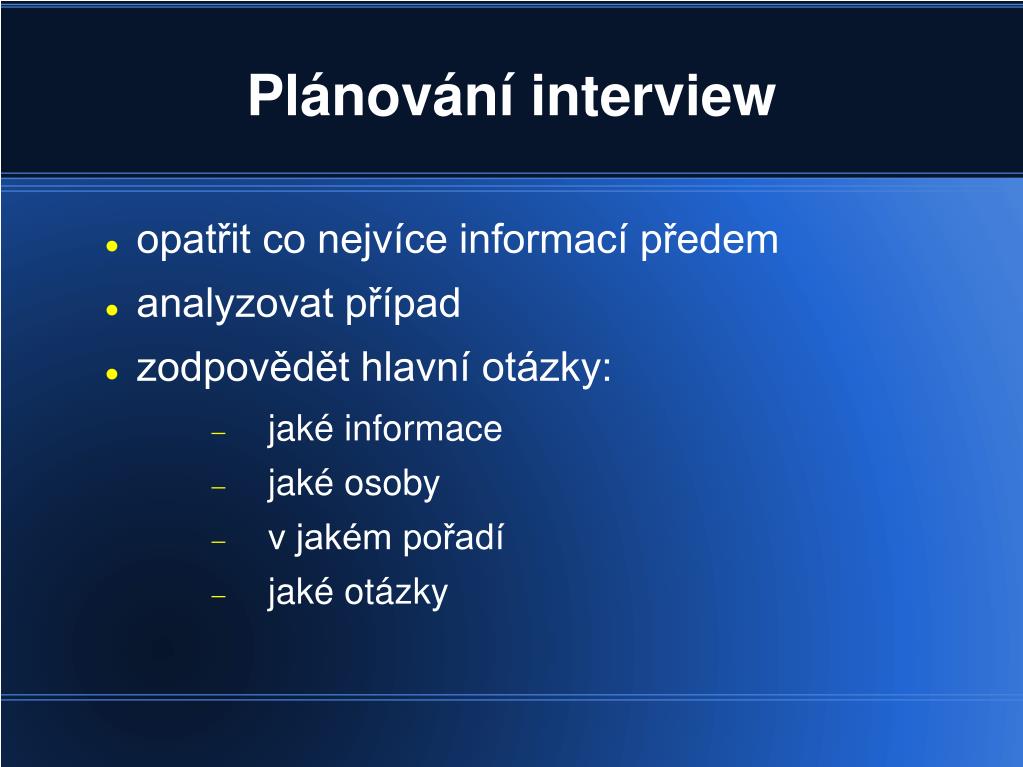 Plánování interview

- opatřit co nejvíce informací předem
- analyzovat případ
- zodpovědět hlavní otázky:
  - jaké informace
  - jaké osoby
  - v jakém pořadí
  - jaké otázky